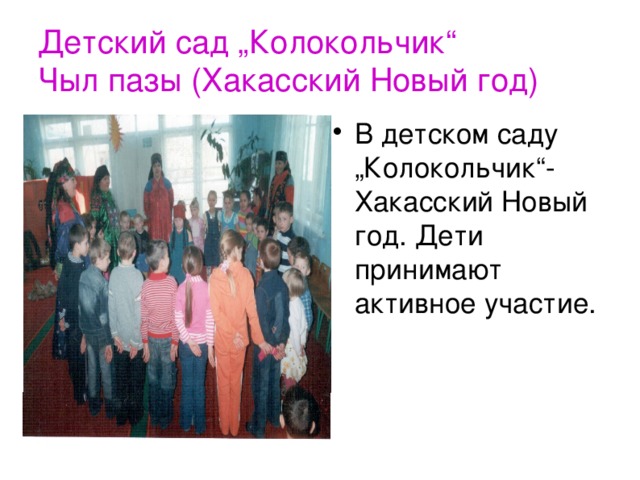 Детский сад „Колокольчик“
Чыл пазы (Хакасский Новый год)

• В детском саду „Колокольчик“- Хакасский Новый год. Дети принимают активное участие.